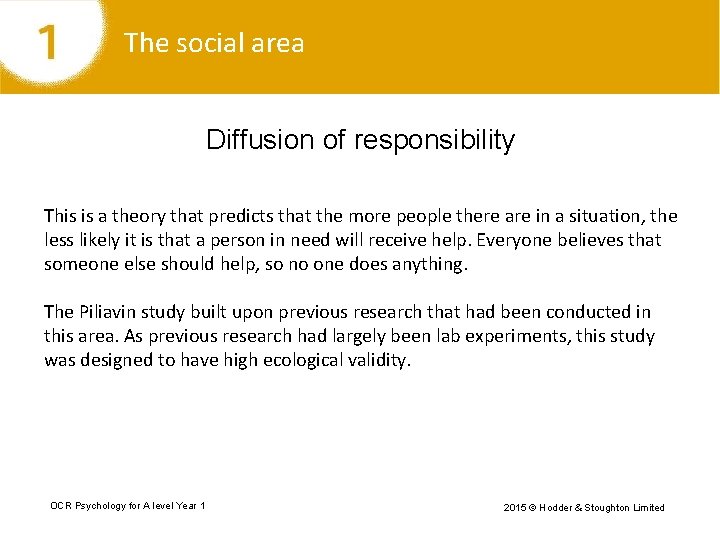 1 The social area

Diffusion of responsibility

This is a theory that predicts that the more people there are in a situation, the less likely it is that a person in need will receive help. Everyone believes that someone else should help, so no one does anything.

The Piliavin study built upon previous research that had been conducted in this area. As previous research had largely been lab experiments, this study was designed to have high ecological validity.

OCR Psychology for A level Year 1

2015 © Hodder & Stoughton Limited